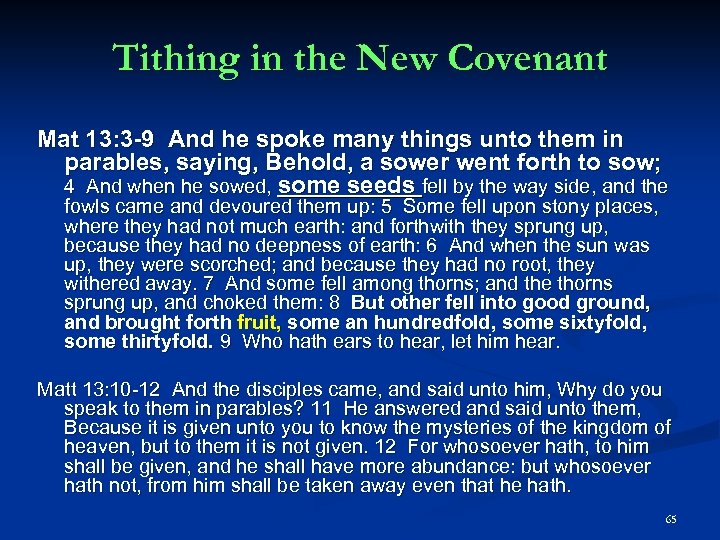 Tithing in the New Covenant

Mat 13:3-9 And he spoke many things unto them in parables, saying, Behold, a sower went forth to sow; 4 And when he sowed, some seeds fell by the way side, and the fowls came and devoured them up: 5 Some fell upon stony places, where they had not much earth: and forthwith they sprung up, because they had no deepness of earth: 6 And when the sun was up, they were scorched; and because they had no root, they withered away. 7 And some fell among thorns; and the thorns sprung up, and choked them: 8 But other fell into good ground, and brought forth fruit, some an hundredfold, some sixtyfold, some thirtyfold. 9 Who hath ears to hear, let him hear.

Matt 13:10-12 And the disciples came, and said unto him, Why do you speak to them in parables? 11 He answered and said unto them, Because it is given unto you to know the mysteries of the kingdom of heaven, but to them it is not given. 12 For whosoever hath, to him shall be given, and he shall have more abundance: but whosoever hath not, from him shall be taken away even that he hath.

65